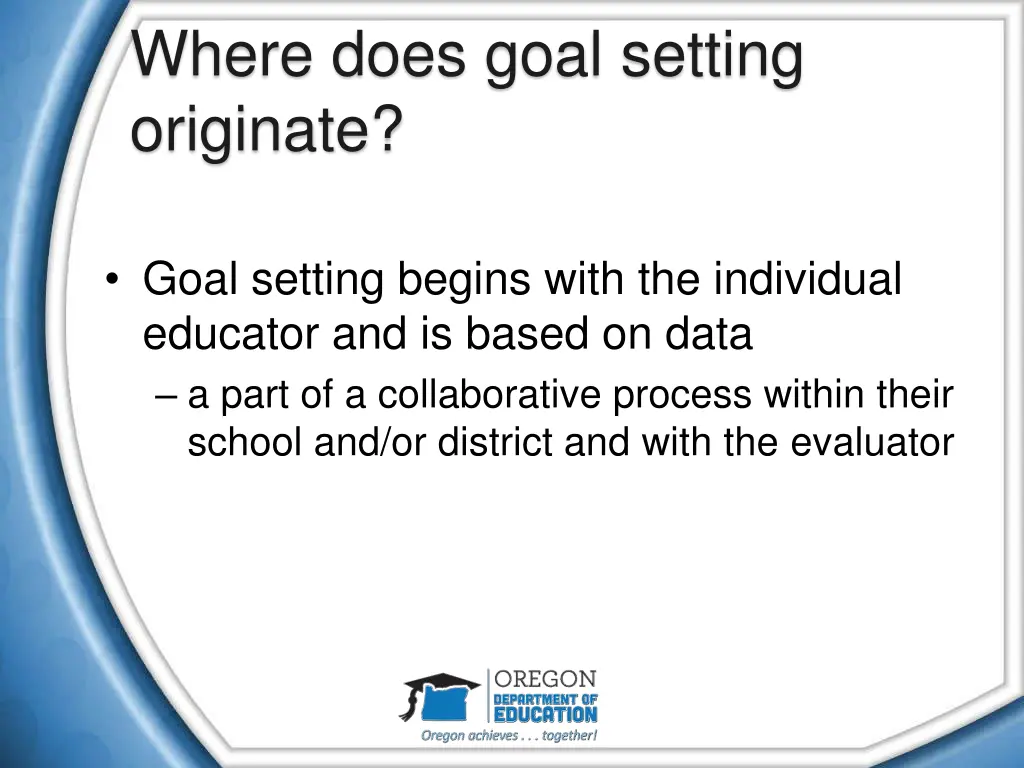 Where does goal setting originate?

• Goal setting begins with the individual educator and is based on data
– a part of a collaborative process within their school and/or district and with the evaluator

OREGON
DEPARTMENT OF
EDUCATION
Oregon achieves . . . together!